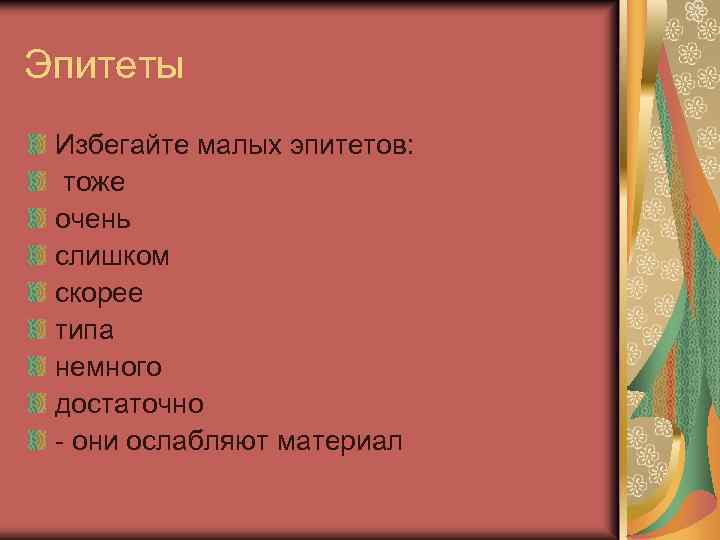 Эпитеты

Избегайте малых эпитетов:
тоже
очень
слишком
скорее
типа
немного
достаточно
- они ослабляют материал